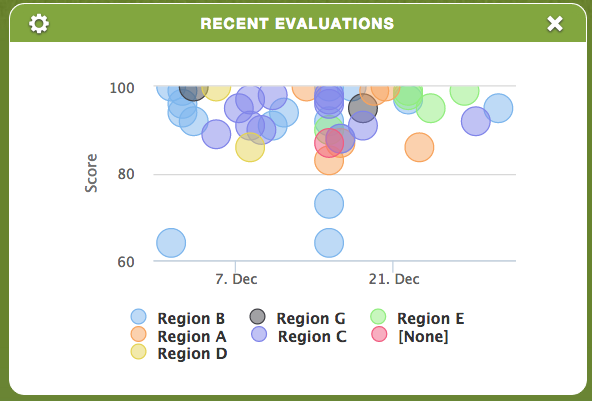 RECENT EVALUATIONS

Score

100

80

60

7. Dec

21. Dec

Region B
Region A
Region D
Region G
Region C
Region E
[None]